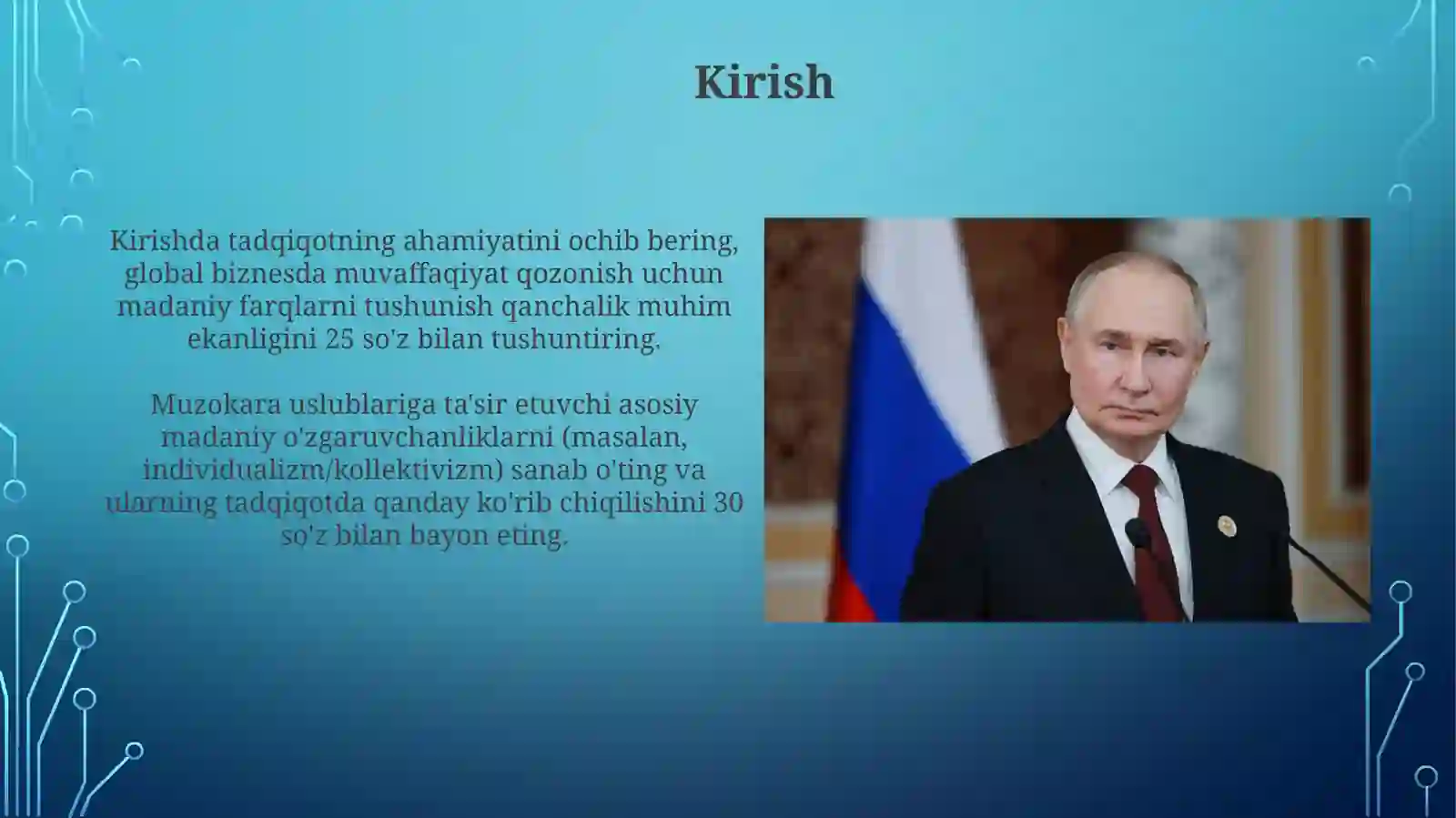 Kirish

Kirishda tadqiqotning ahamiyatini ochib bering, global biznesda muvaffaqiyat qozonish uchun madaniy farqlarni tushunish qanchalik muhim ekanligini 25 so'z bilan tushuntiring.

Muzokara uslublariga ta'sir etuvchi asosiy madaniy o'zgaruvchanliklarni (masalan, individualizm/kollektivizm) sanab o'ting va ularning tadqiqotda qanday ko'rib chiqilishini 30 so'z bilan bayon eting.